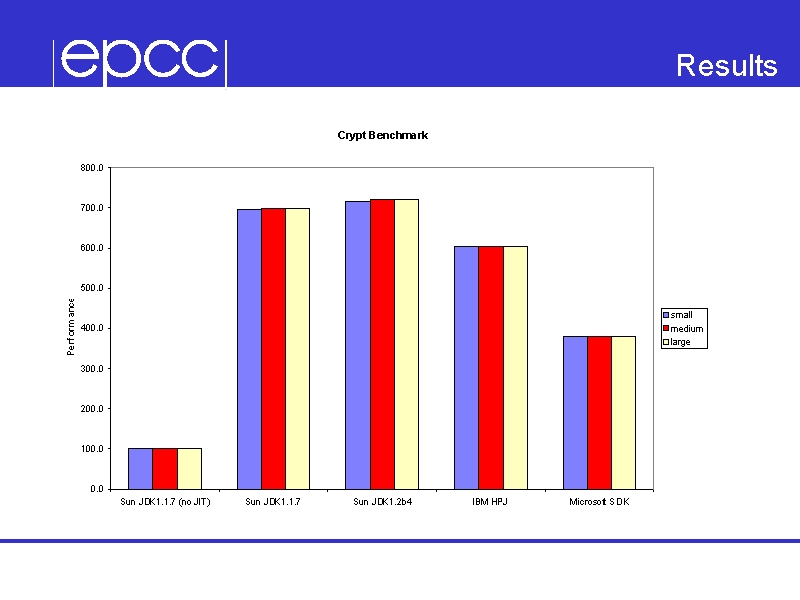 epcc

Results

Crypt Benchmark

Performance

800.0
700.0
600.0
500.0
400.0
300.0
200.0
100.0
0.0

Sun JDK1.1.7 (no JIT)
Sun JDK1.1.7
Sun JDK1.2b4
IBM HPJ
Microsoft SDK

small
medium
large